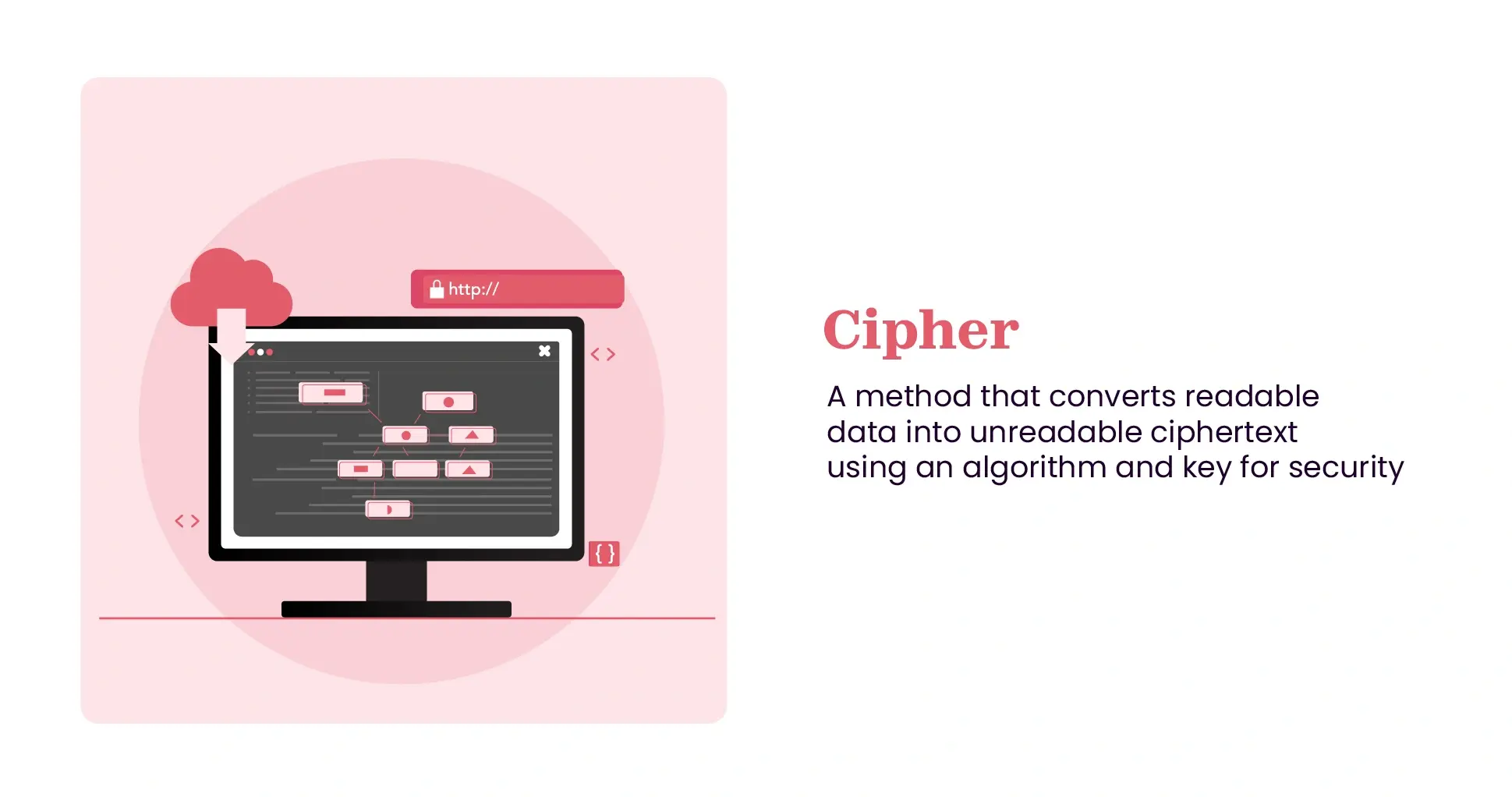 http://

< >

< >

{ }

Cipher

A method that converts readable data into unreadable ciphertext using an algorithm and key for security